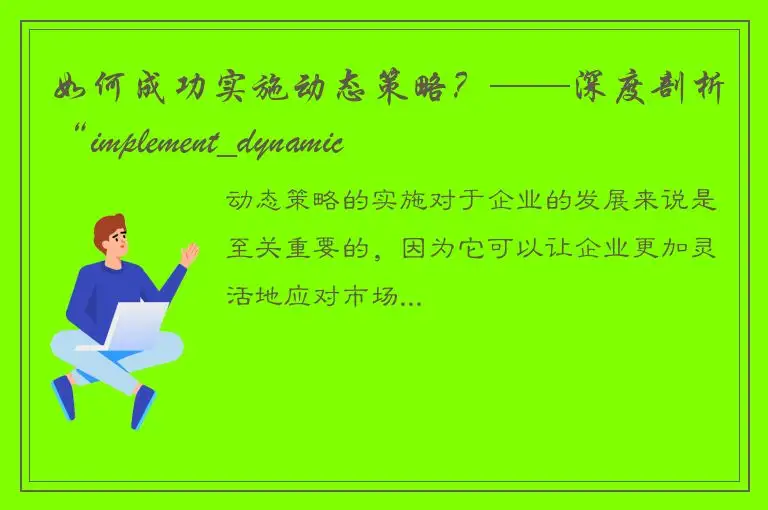 如何成功实施动态策略？——深度剖析“implement_dynamic

动态策略的实施对于企业的发展来说是至关重要的，因为它可以让企业更加灵活地应对市场...